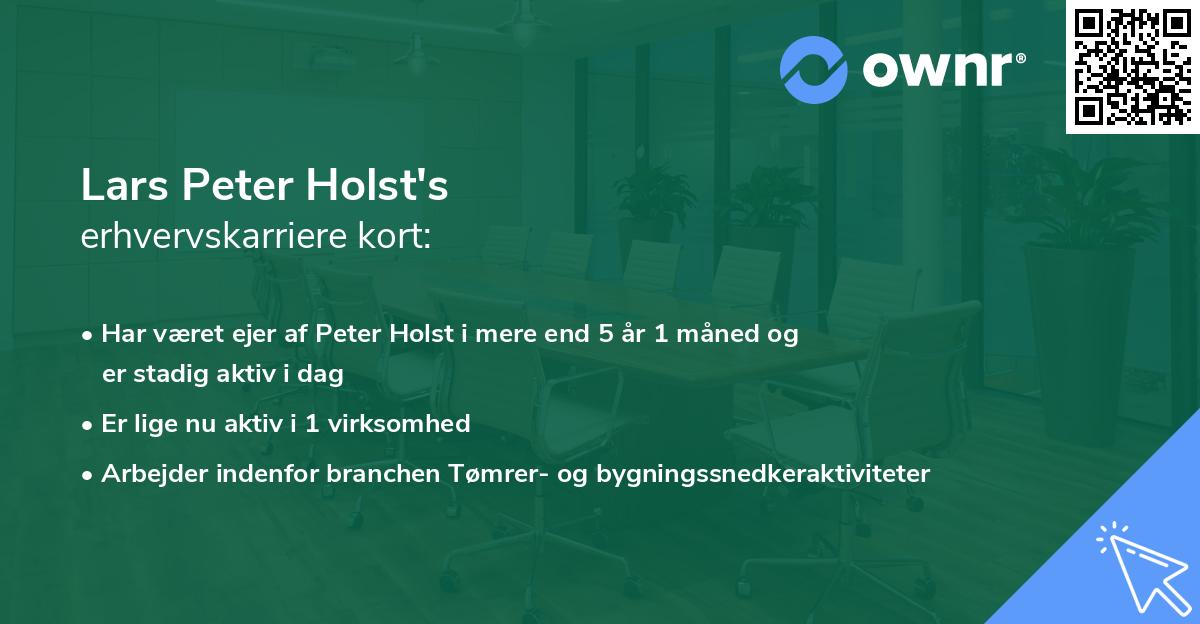 ownr®

Lars Peter Holst's
erhvervskarriere kort:

• Har været ejer af Peter Holst i mere end 5 år 1 måned og er stadig aktiv i dag

• Er lige nu aktiv i 1 virksomhed

• Arbejder indenfor branchen Tømrer- og bygningssnedkeraktiviteter